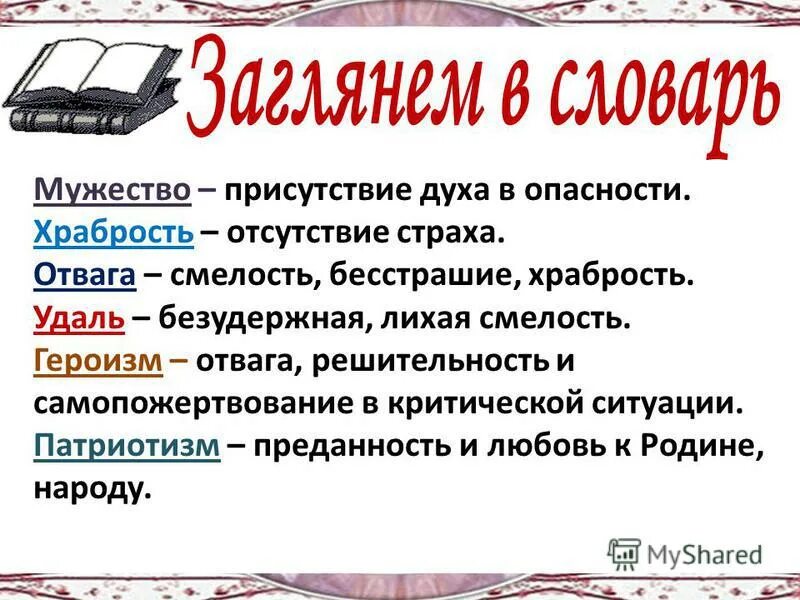 Заглянем в словарь

Мужество – присутствие духа в опасности.
Храбрость – отсутствие страха.
Отвага – смелость, бесстрашие, храбрость.
Удаль – безудержная, лихая смелость.
Героизм – отвага, решительность и самопожертвование в критической ситуации.
Патриотизм – преданность и любовь к Родине, народу.

MyShared